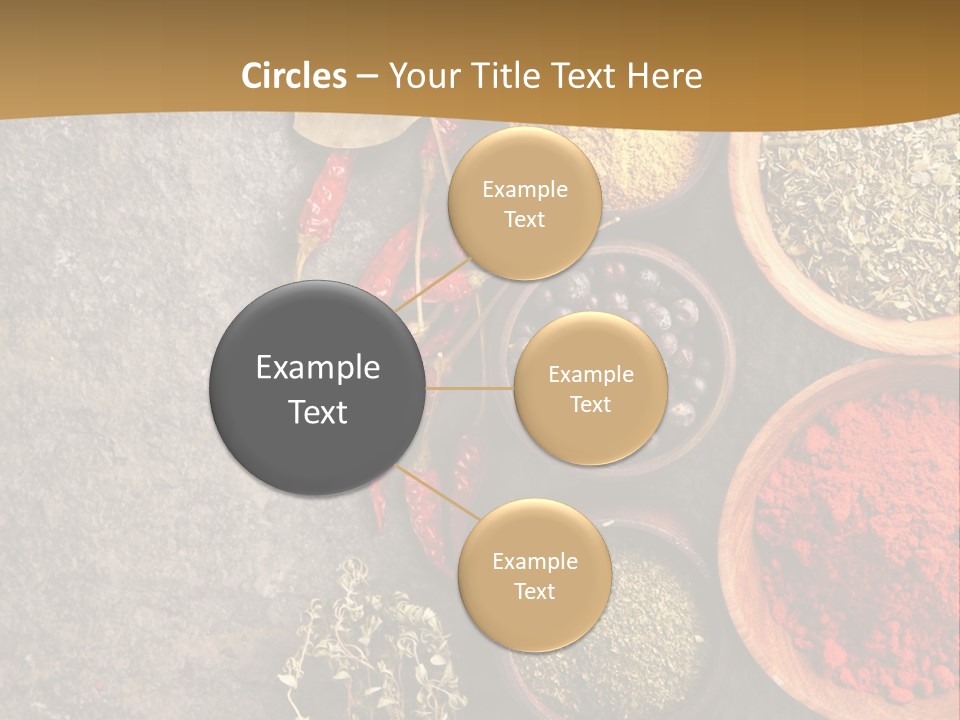 Circles – Your Title Text Here

Example Text

Example Text

Example Text

Example Text